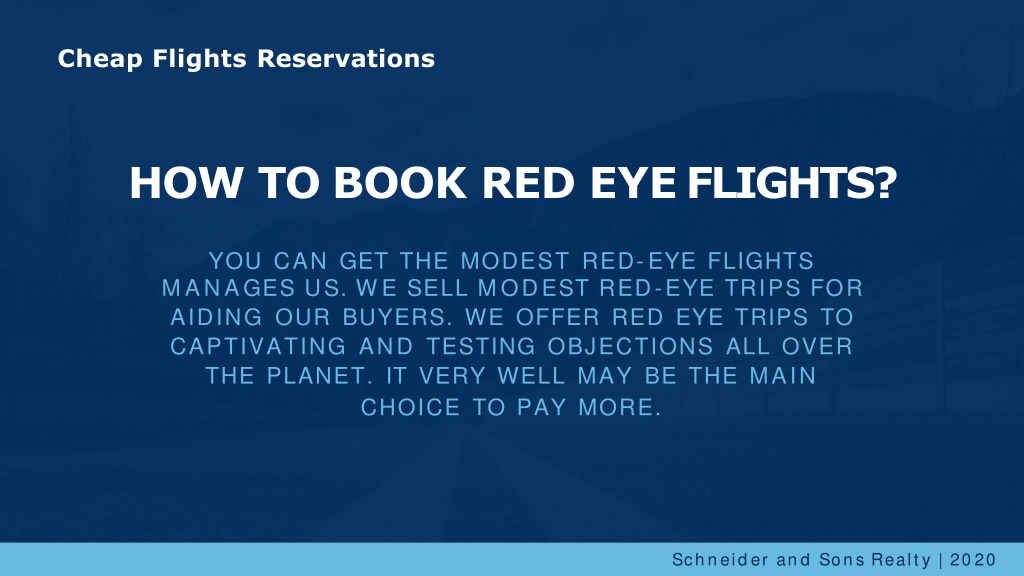 Cheap Flights Reservations

HOW TO BOOK RED EYE FLIGHTS?

YOU CAN GET THE MODEST RED-EYE FLIGHTS MANAGES US. WE SELL MODEST RED-EYE TRIPS FOR AIDING OUR BUYERS. WE OFFER RED EYE TRIPS TO CAPTIVATING AND TESTING OBJECTIONS ALL OVER THE PLANET. IT VERY WELL MAY BE THE MAIN CHOICE TO PAY MORE.

Schneider and Sons Realty | 2020